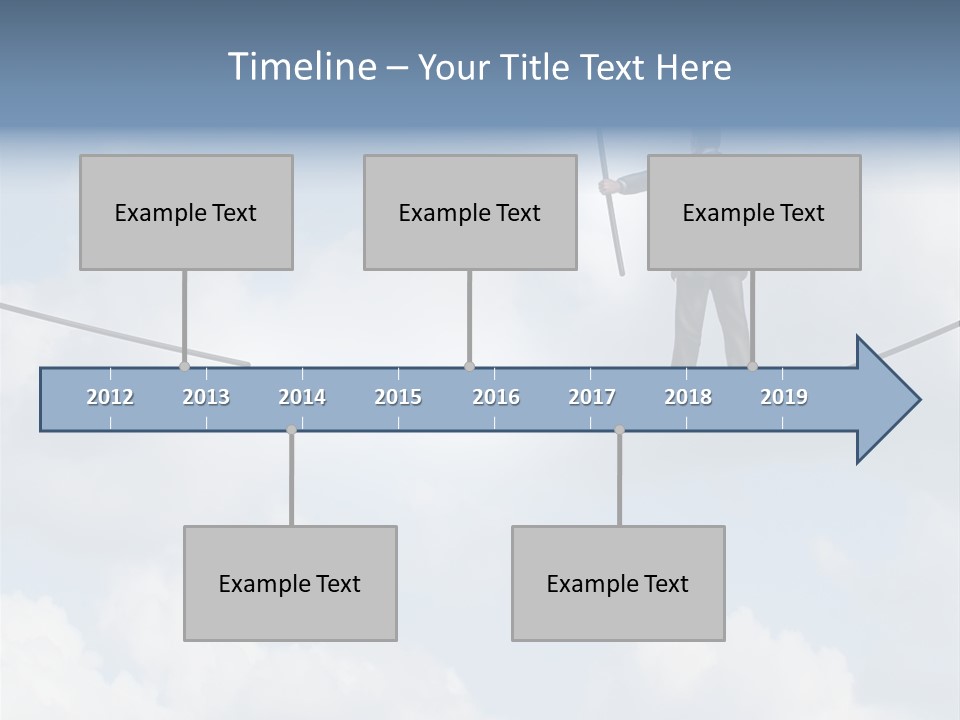 Timeline – Your Title Text Here

Example Text

Example Text

Example Text

2012 2013 2014 2015 2016 2017 2018 2019

Example Text

Example Text